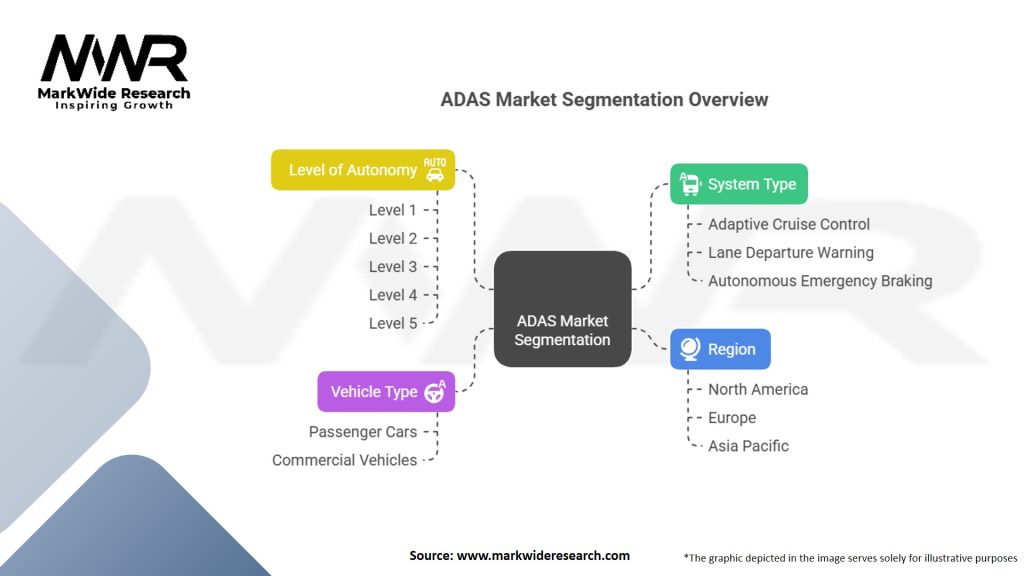 MWR
MarkWide Research
Inspiring Growth

ADAS Market Segmentation Overview

Level of Autonomy AUTO
Level 1
Level 2
Level 3
Level 4
Level 5

Vehicle Type
Passenger Cars
Commercial Vehicles

ADAS Market Segmentation

System Type
Adaptive Cruise Control
Lane Departure Warning
Autonomous Emergency Braking

Region
North America
Europe
Asia Pacific

Source: www.markwideresearch.com

*The graphic depicted in the image serves solely for illustrative purposes